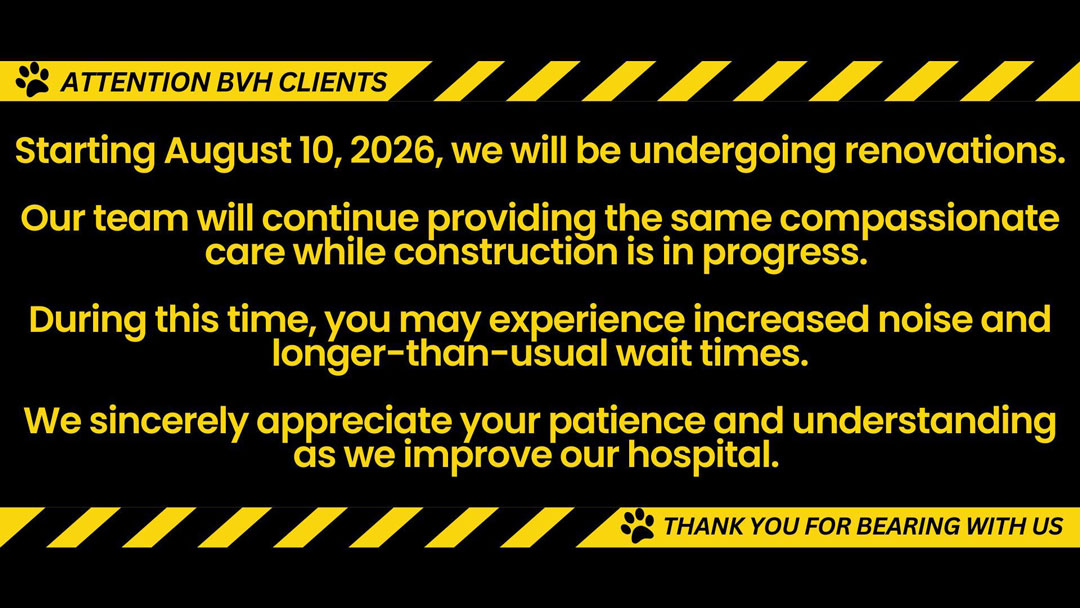 ATTENTION BVH CLIENTS

Starting August 10, 2026, we will be undergoing renovations.

Our team will continue providing the same compassionate care while construction is in progress.

During this time, you may experience increased noise and longer-than-usual wait times.

We sincerely appreciate your patience and understanding as we improve our hospital.

THANK YOU FOR BEARING WITH US